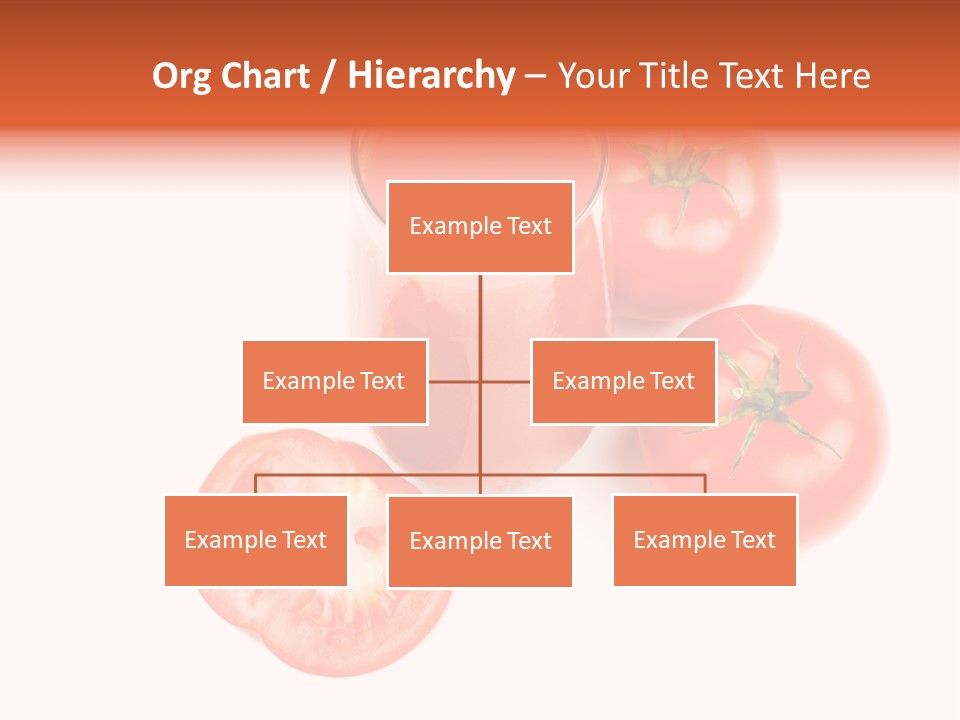 Org Chart / Hierarchy – Your Title Text Here

Example Text

Example Text

Example Text

Example Text

Example Text

Example Text